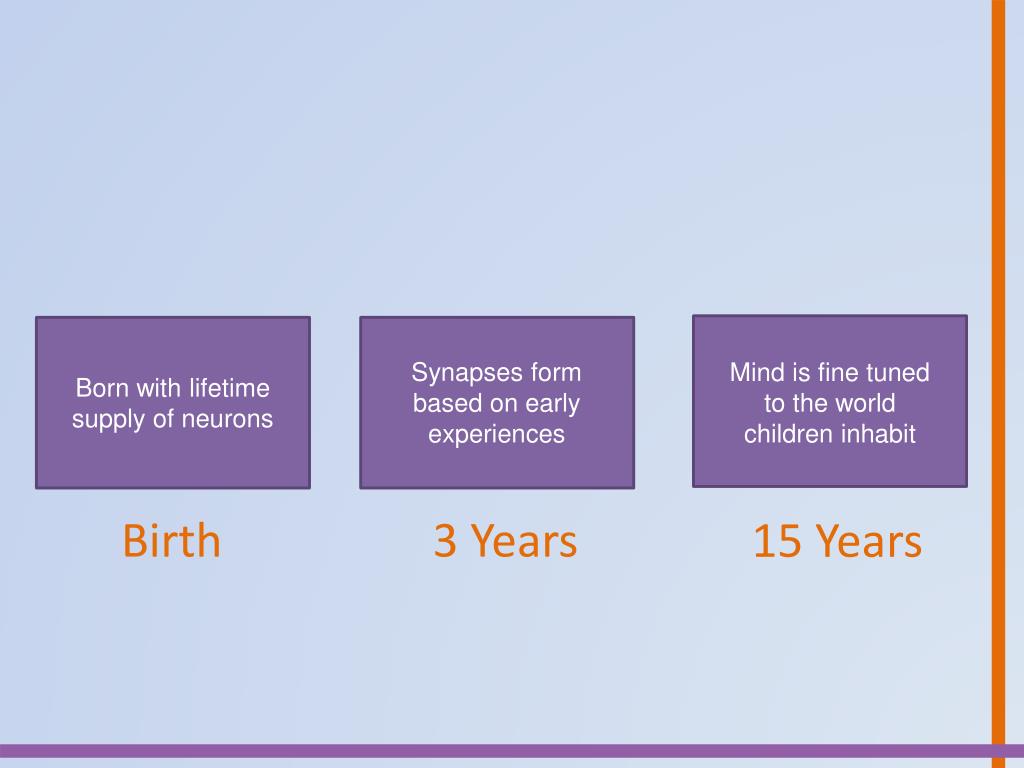 Born with lifetime supply of neurons

Birth

Synapses form based on early experiences

3 Years

Mind is fine tuned to the world children inhabit

15 Years